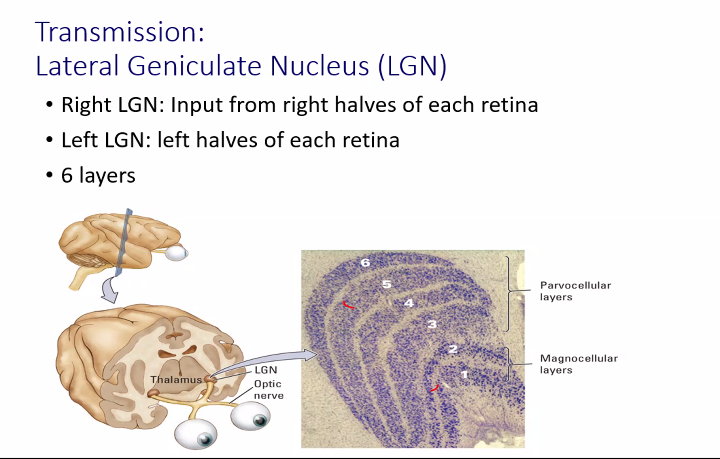 Transmission:
Lateral Geniculate Nucleus (LGN)

• Right LGN: Input from right halves of each retina
• Left LGN: left halves of each retina
• 6 layers

Thalamus
LGN
Optic nerve

6
5
4
3
2
1

Parvocellular layers

Magnocellular layers